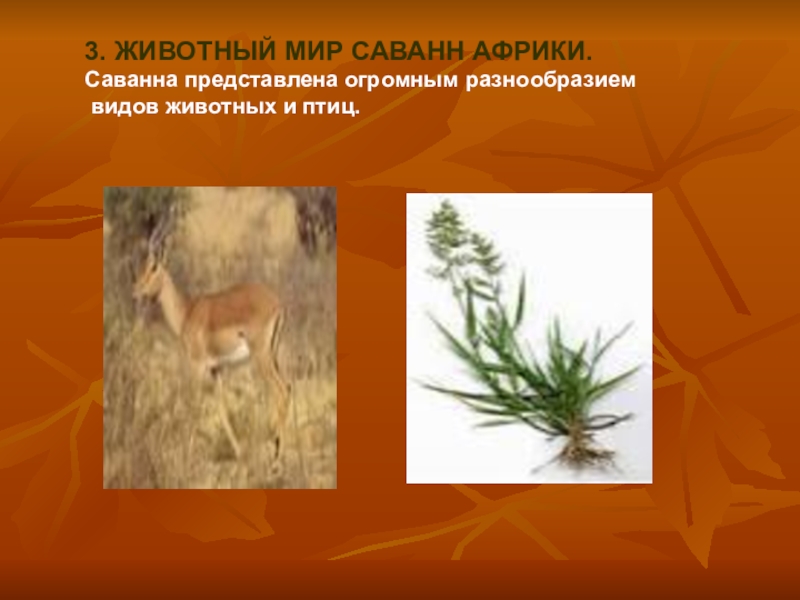 3. ЖИВОТНЫЙ МИР САВАНН АФРИКИ.
Саванна представлена огромным разнообразием видов животных и птиц.